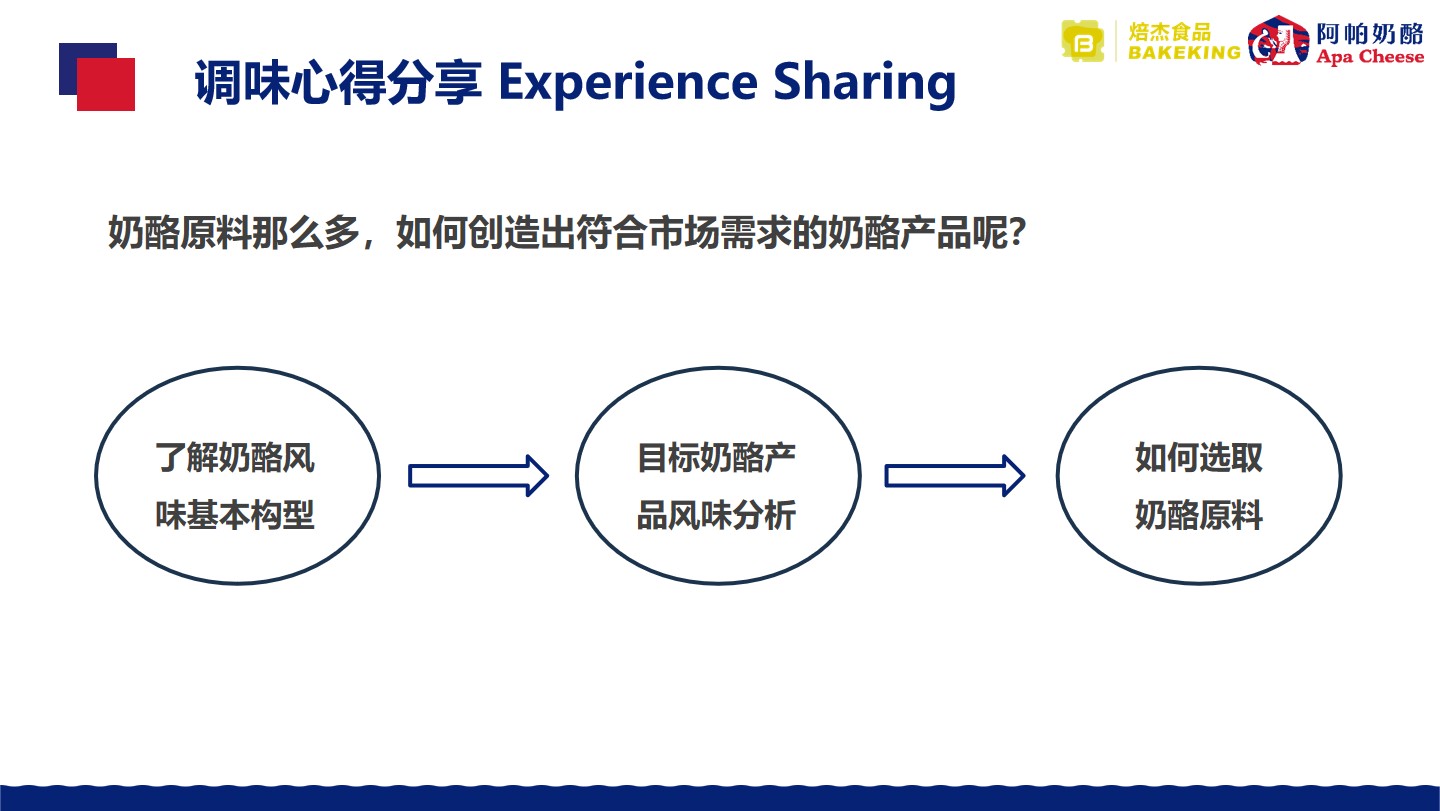 调味心得分享 Experience Sharing

焙杰食品 BAKEKING

阿帕奶酪 Apa Cheese

奶酪原料那么多，如何创造出符合市场需求的奶酪产品呢?

了解奶酪风味基本构型

目标奶酪产品风味分析

如何选取奶酪原料